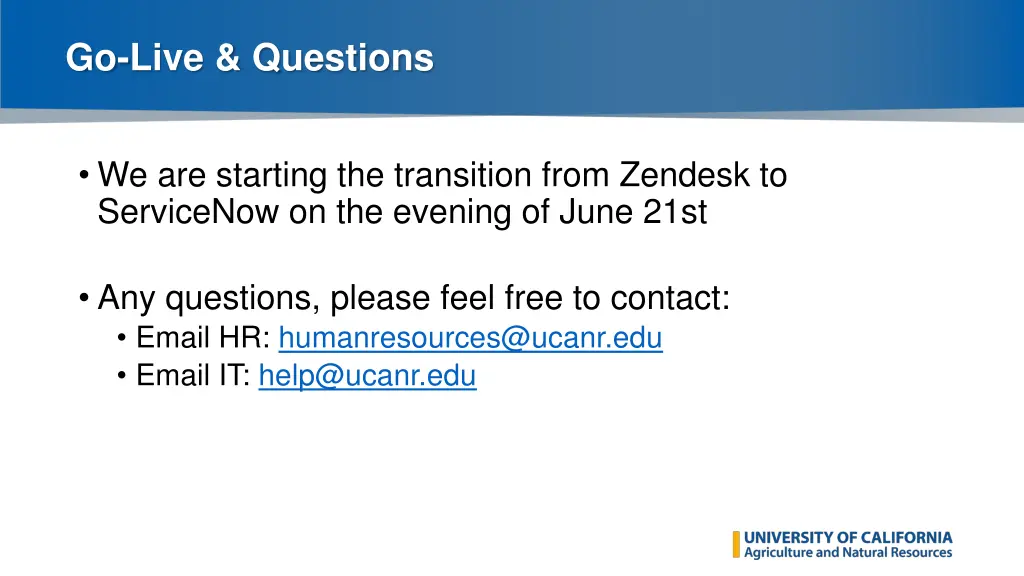 Go-Live & Questions

• We are starting the transition from Zendesk to ServiceNow on the evening of June 21st

• Any questions, please feel free to contact:
• Email HR: humanresources@ucanr.edu
• Email IT: help@ucanr.edu

UNIVERSITY OF CALIFORNIA
Agriculture and Natural Resources